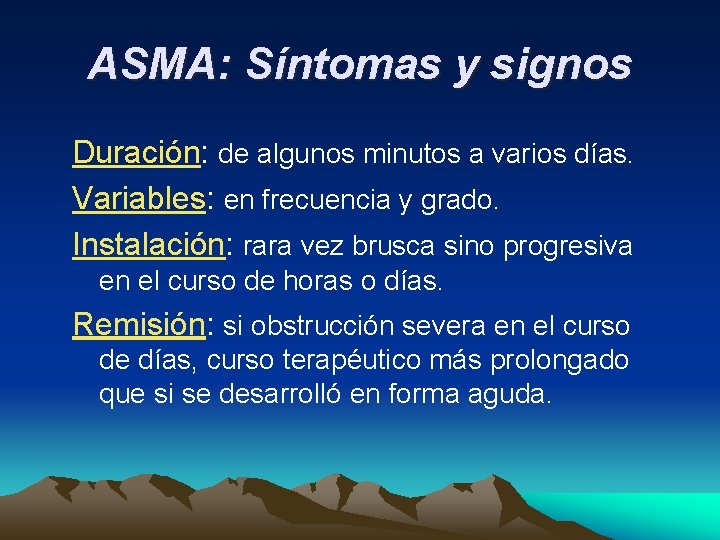 ASMA: Síntomas y signos

Duración: de algunos minutos a varios días.

Variables: en frecuencia y grado.

Instalación: rara vez brusca sino progresiva en el curso de horas o días.

Remisión: si obstrucción severa en el curso de días, curso terapéutico más prolongado que si se desarrolló en forma aguda.